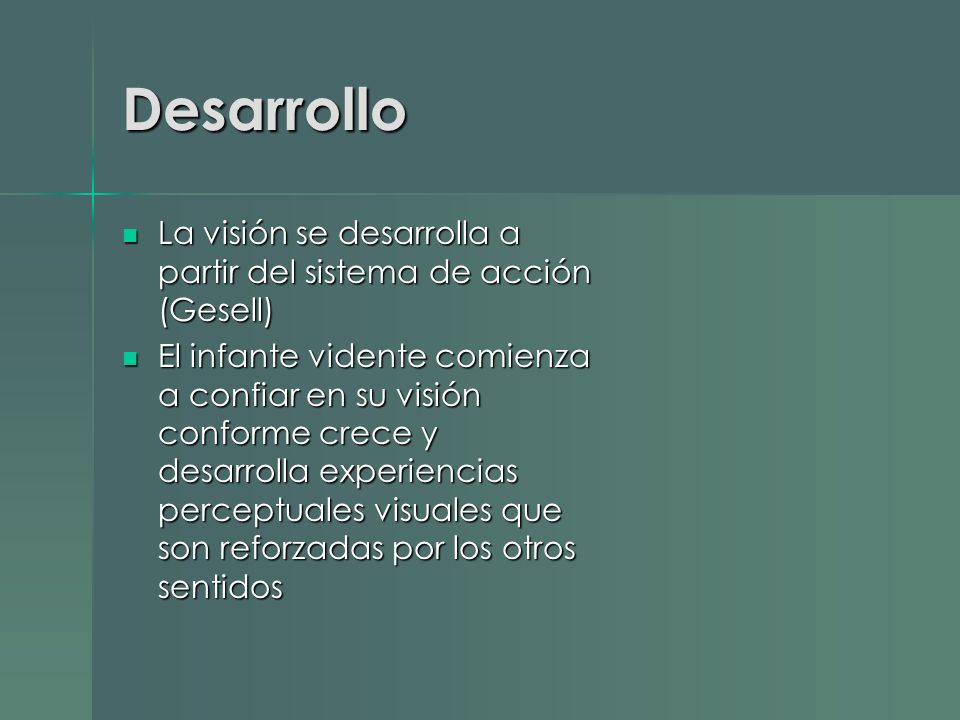 Desarrollo

- La visión se desarrolla a partir del sistema de acción (Gesell)
- El infante vidente comienza a confiar en su visión conforme crece y desarrolla experiencias perceptuales visuales que son reforzadas por los otros sentidos